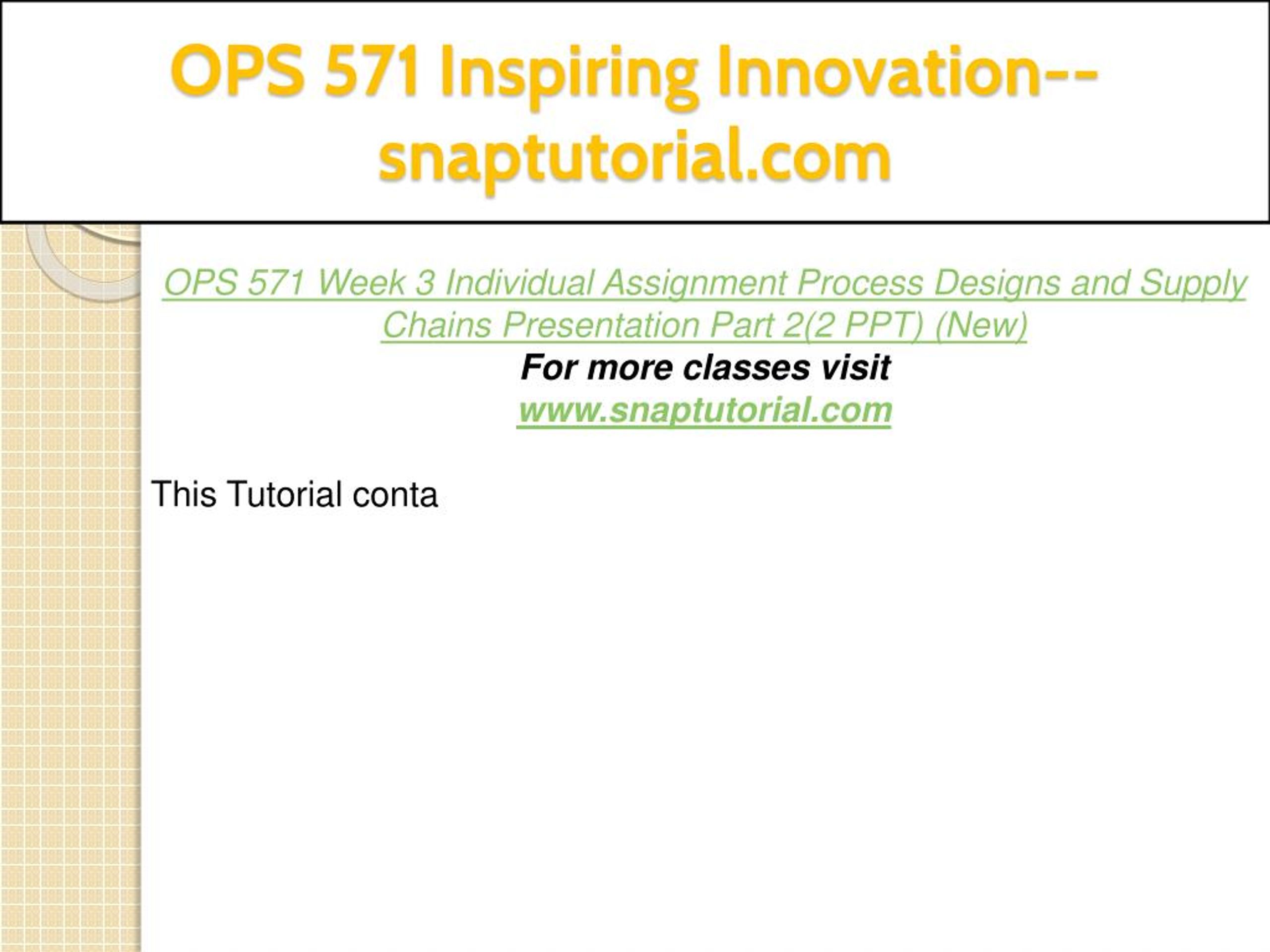 OPS 571 Inspiring Innovation--snaptutorial.com

OPS 571 Week 3 Individual Assignment Process Designs and Supply Chains Presentation Part 2(2 PPT) (New)
For more classes visit
www.snaptutorial.com

This Tutorial conta